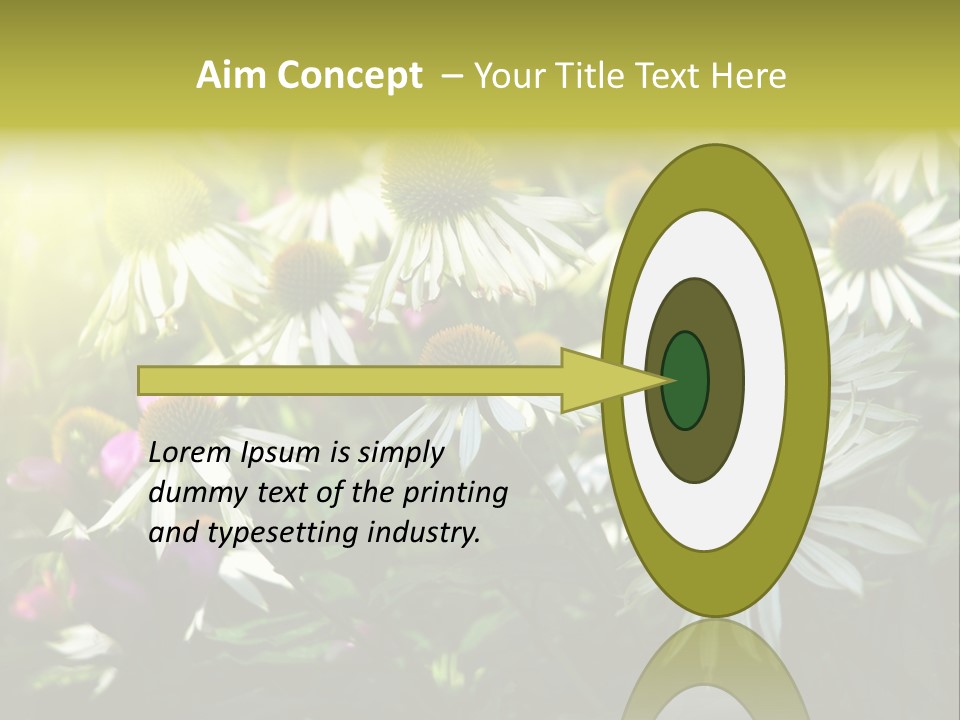 Aim Concept – Your Title Text Here

Lorem Ipsum is simply dummy text of the printing and typesetting industry.